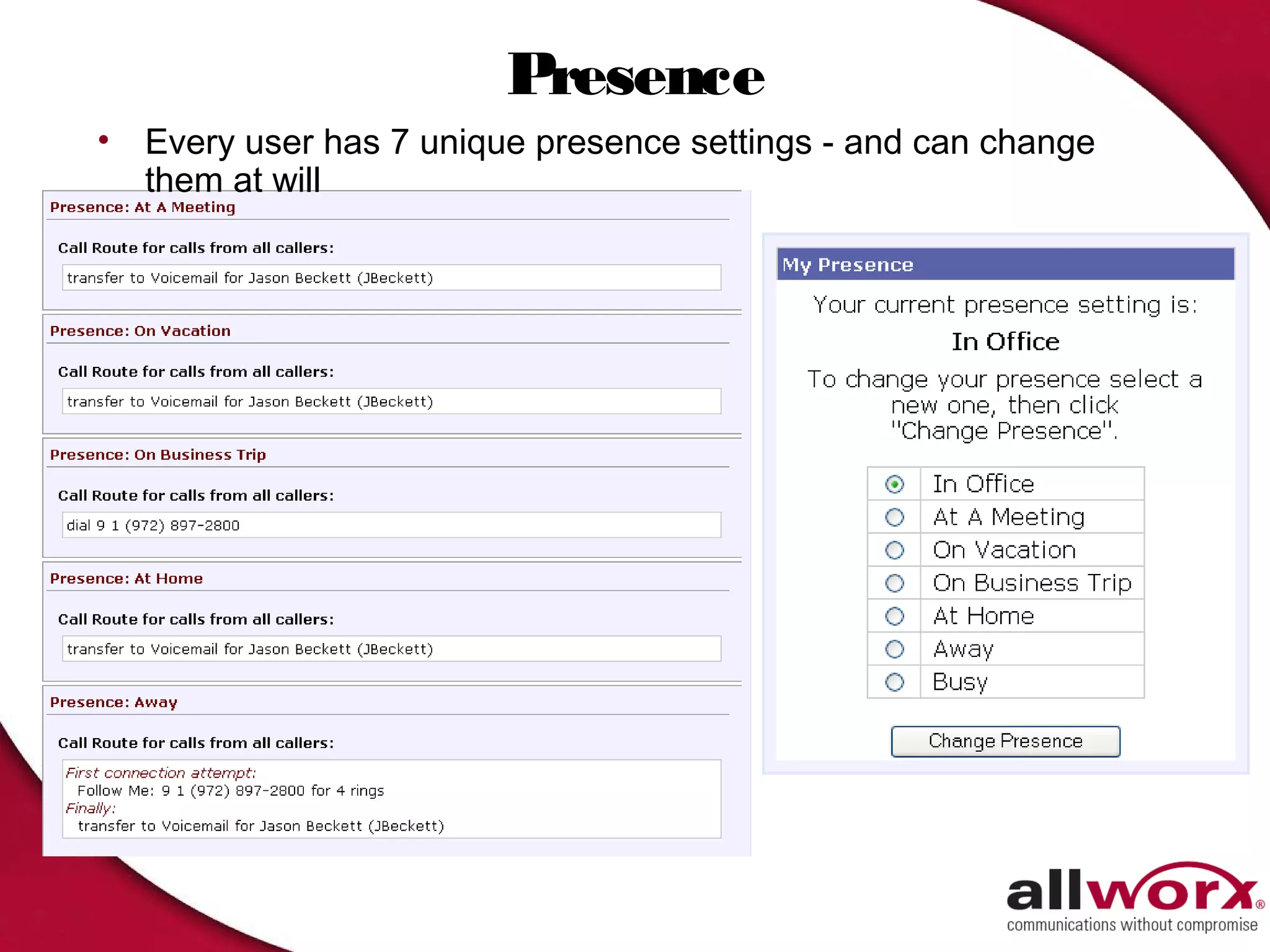 Presence

• Every user has 7 unique presence settings - and can change them at will

Presence: At A Meeting

Call Route for calls from all callers:

transfer to Voicemail for Jason Beckett (JBeckett)

Presence: On Vacation

Call Route for calls from all callers:

transfer to Voicemail for Jason Beckett (JBeckett)

Presence: On Business Trip

Call Route for calls from all callers:

dial 9 1 (972) 897-2800

Presence: At Home

Call Route for calls from all callers:

transfer to Voicemail for Jason Beckett (JBeckett)

Presence: Away

Call Route for calls from all callers:

First connection attempt:
Follow Me: 9 1 (972) 897-2800 for 4 rings
Finally:
transfer to Voicemail for Jason Beckett (JBeckett)

My Presence

Your current presence setting is:

In Office

To change your presence select a new one, then click "Change Presence".

In Office
At A Meeting
On Vacation
On Business Trip
At Home
Away
Busy

Change Presence

allworx®
communications without compromise